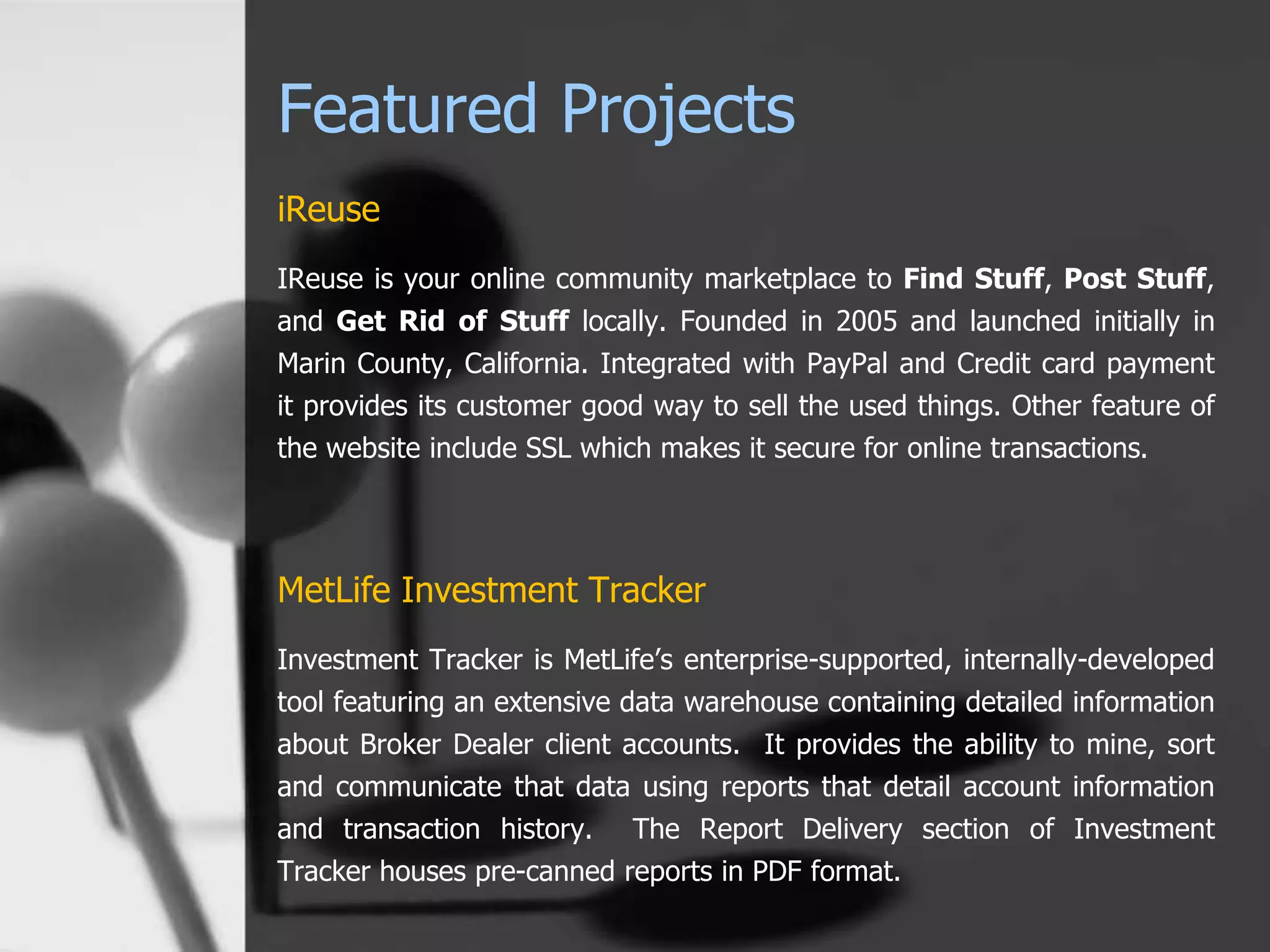 Featured Projects

iReuse

IReuse is your online community marketplace to Find Stuff, Post Stuff, and Get Rid of Stuff locally. Founded in 2005 and launched initially in Marin County, California. Integrated with PayPal and Credit card payment it provides its customer good way to sell the used things. Other feature of the website include SSL which makes it secure for online transactions.

MetLife Investment Tracker

Investment Tracker is MetLife's enterprise-supported, internally-developed tool featuring an extensive data warehouse containing detailed information about Broker Dealer client accounts. It provides the ability to mine, sort and communicate that data using reports that detail account information and transaction history. The Report Delivery section of Investment Tracker houses pre-canned reports in PDF format.